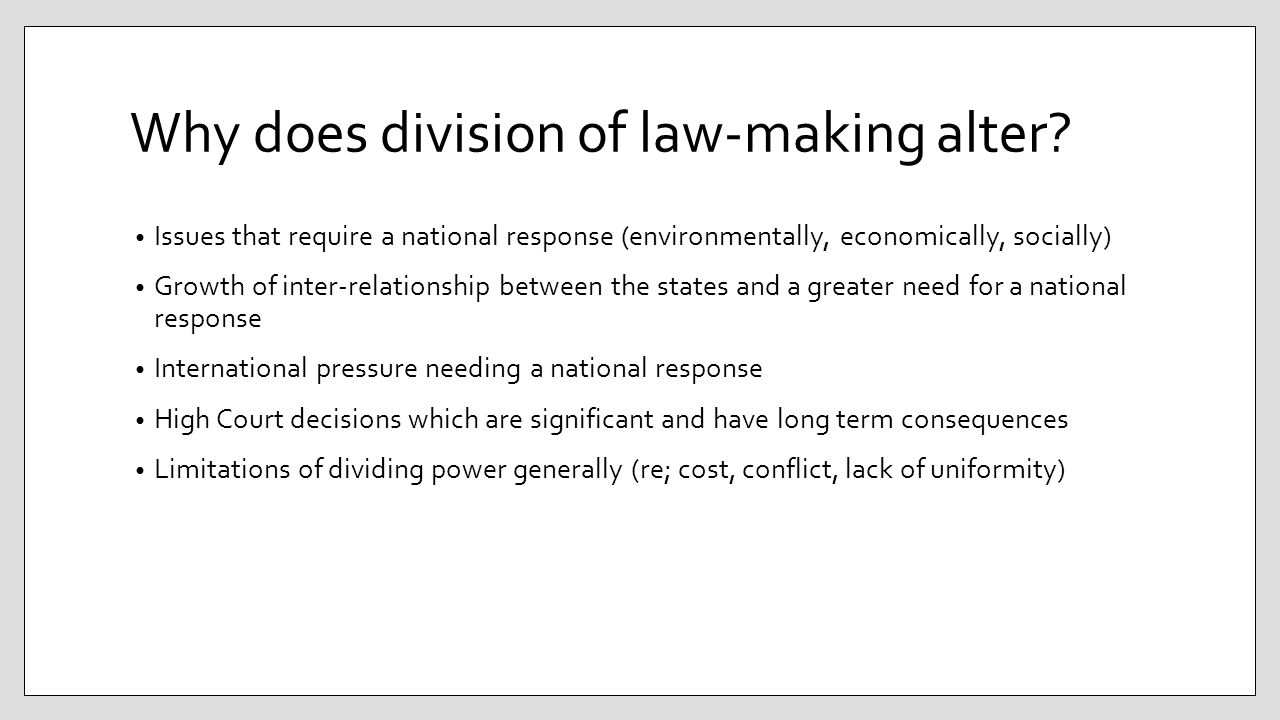 Why does division of law-making alter?

• Issues that require a national response (environmentally, economically, socially)

• Growth of inter-relationship between the states and a greater need for a national response

• International pressure needing a national response

• High Court decisions which are significant and have long term consequences

• Limitations of dividing power generally (re; cost, conflict, lack of uniformity)